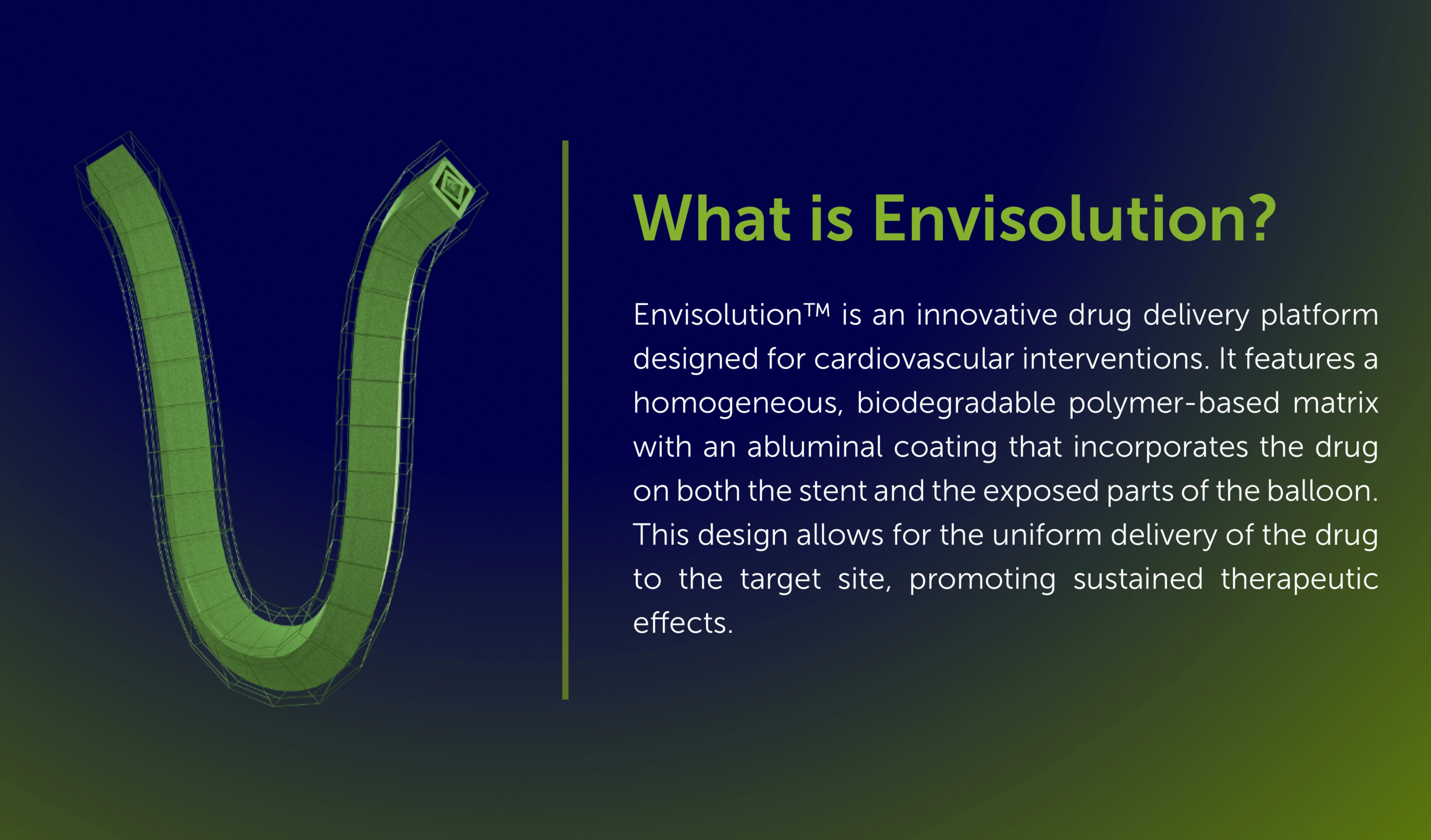 What is Envisolution?

Envisolution™ is an innovative drug delivery platform designed for cardiovascular interventions. It features a homogeneous, biodegradable polymer-based matrix with an abluminal coating that incorporates the drug on both the stent and the exposed parts of the balloon. This design allows for the uniform delivery of the drug to the target site, promoting sustained therapeutic effects.